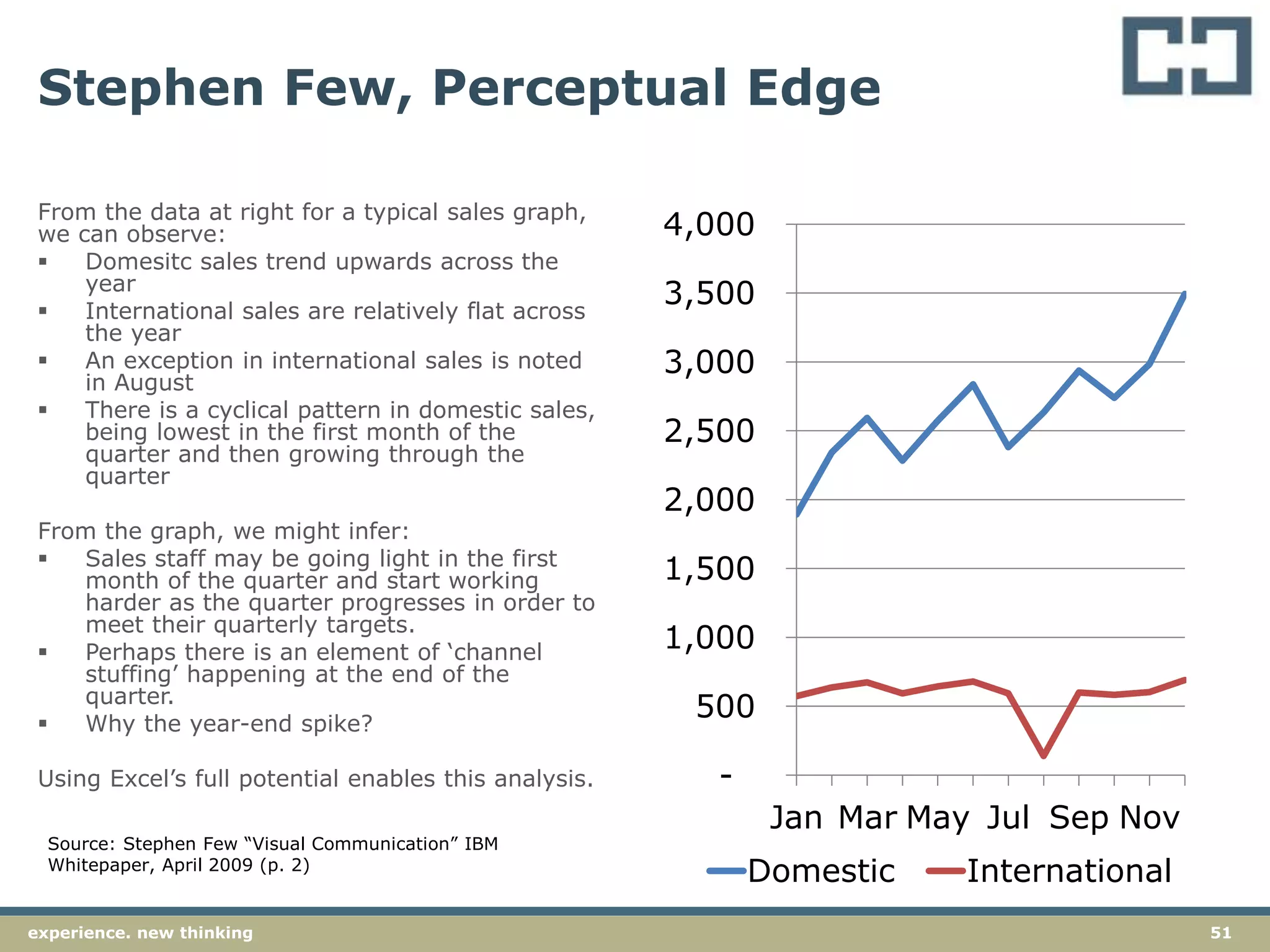 Stephen Few, Perceptual Edge

From the data at right for a typical sales graph, we can observe:
▪ Domesitc sales trend upwards across the year
▪ International sales are relatively flat across the year
▪ An exception in international sales is noted in August
▪ There is a cyclical pattern in domestic sales, being lowest in the first month of the quarter and then growing through the quarter

From the graph, we might infer:
▪ Sales staff may be going light in the first month of the quarter and start working harder as the quarter progresses in order to meet their quarterly targets.
▪ Perhaps there is an element of ‘channel stuffing’ happening at the end of the quarter.
▪ Why the year-end spike?

Using Excel’s full potential enables this analysis.

Source: Stephen Few “Visual Communication” IBM Whitepaper, April 2009 (p. 2)

4,000
3,500
3,000
2,500
2,000
1,500
1,000
500
-

Jan Mar May Jul Sep Nov

Domestic International

experience. new thinking

51